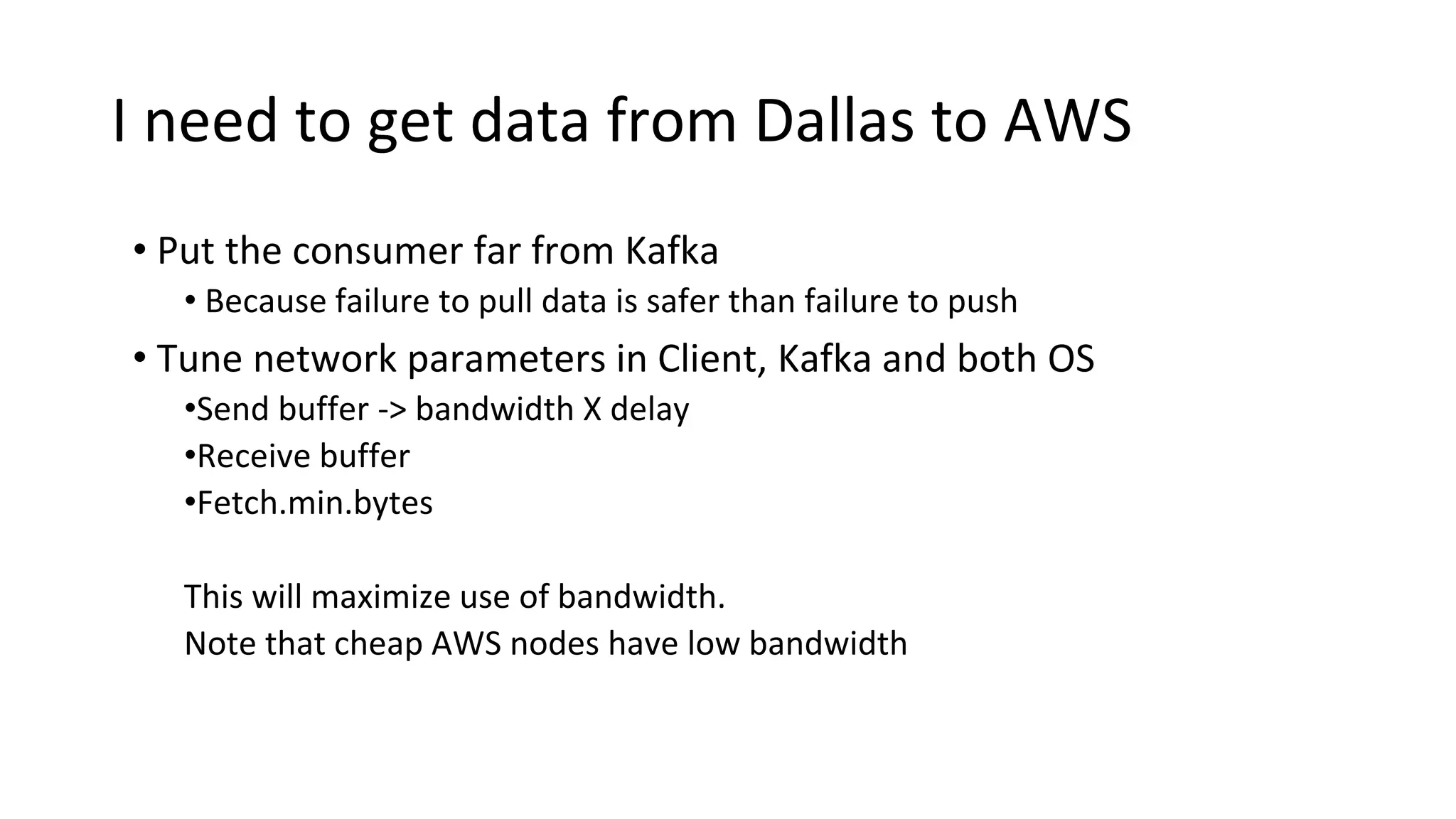 I need to get data from Dallas to AWS

• Put the consumer far from Kafka
  • Because failure to pull data is safer than failure to push
• Tune network parameters in Client, Kafka and both OS
  •Send buffer -> bandwidth X delay
  •Receive buffer
  •Fetch.min.bytes

This will maximize use of bandwidth.
Note that cheap AWS nodes have low bandwidth